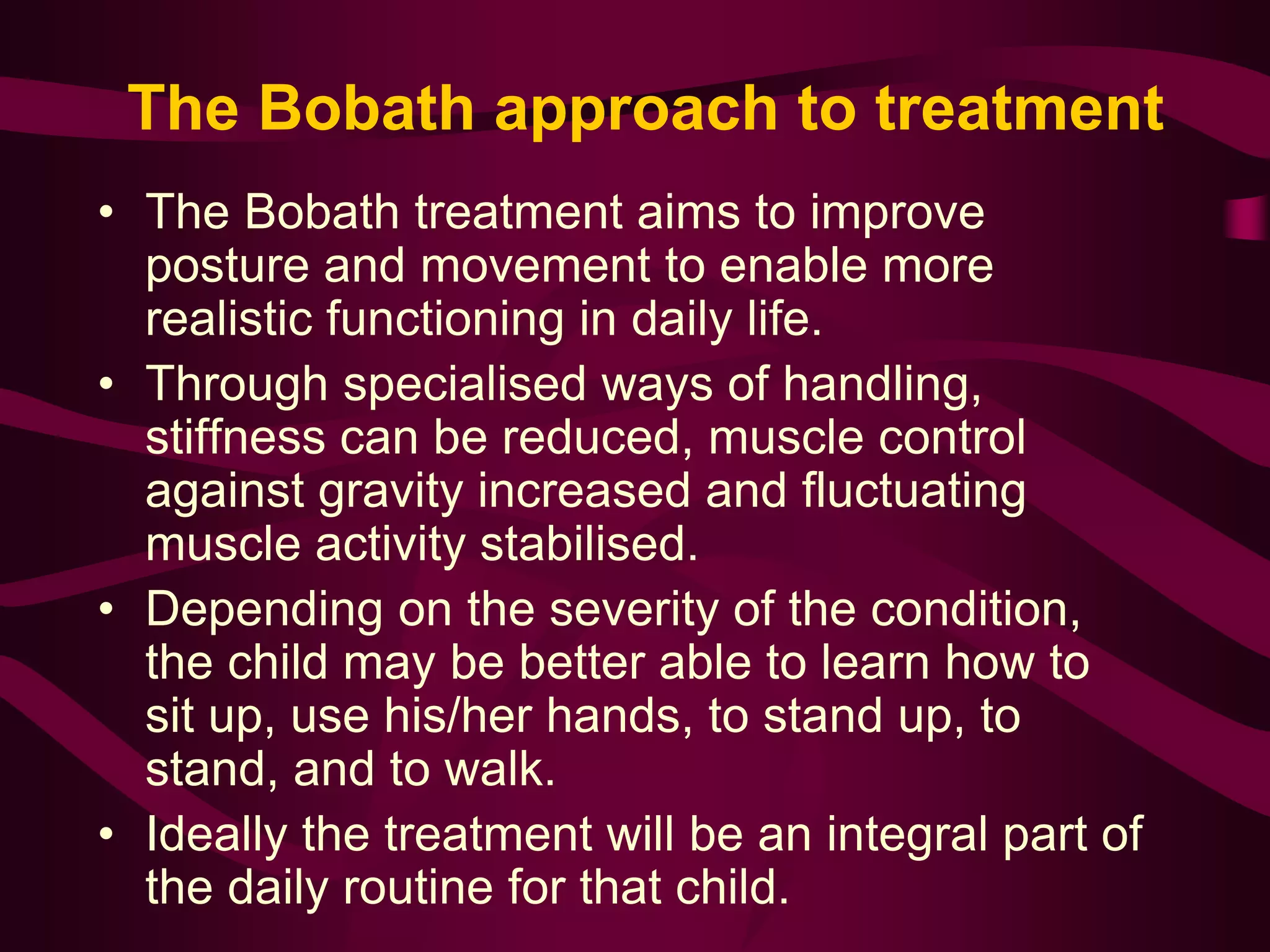 The Bobath approach to treatment

• The Bobath treatment aims to improve posture and movement to enable more realistic functioning in daily life.
• Through specialised ways of handling, stiffness can be reduced, muscle control against gravity increased and fluctuating muscle activity stabilised.
• Depending on the severity of the condition, the child may be better able to learn how to sit up, use his/her hands, to stand up, to stand, and to walk.
• Ideally the treatment will be an integral part of the daily routine for that child.